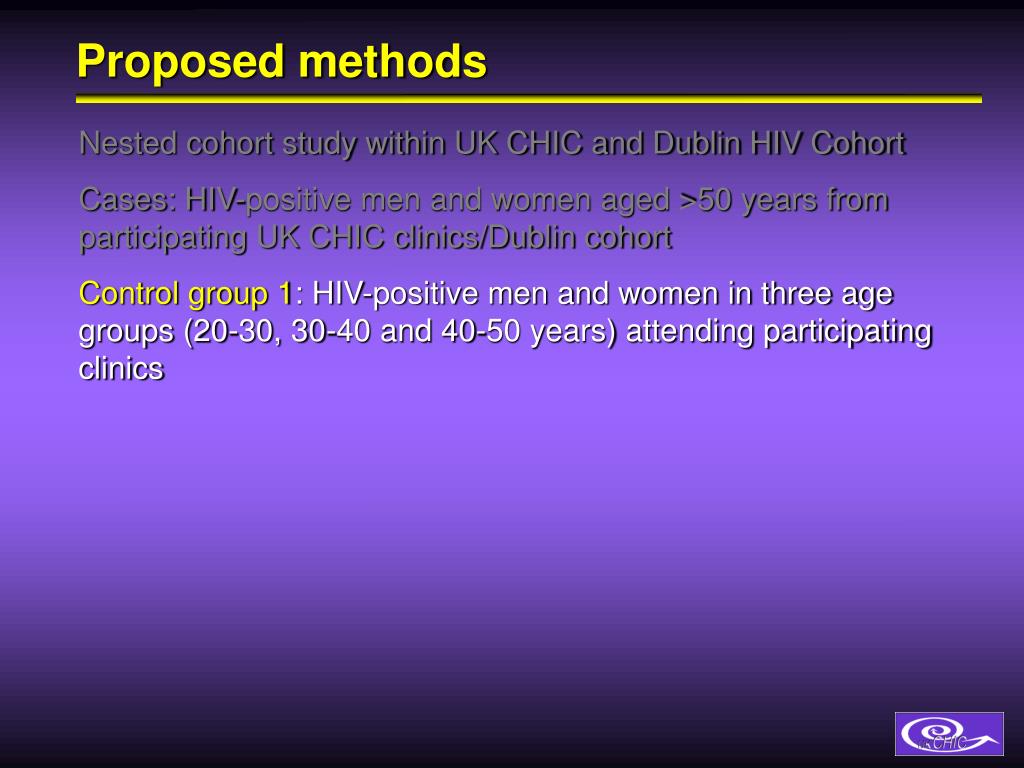 Proposed methods

Nested cohort study within UK CHIC and Dublin HIV Cohort

Cases: HIV-positive men and women aged >50 years from participating UK CHIC clinics/Dublin cohort

Control group 1: HIV-positive men and women in three age groups (20-30, 30-40 and 40-50 years) attending participating clinics

UK CHIC